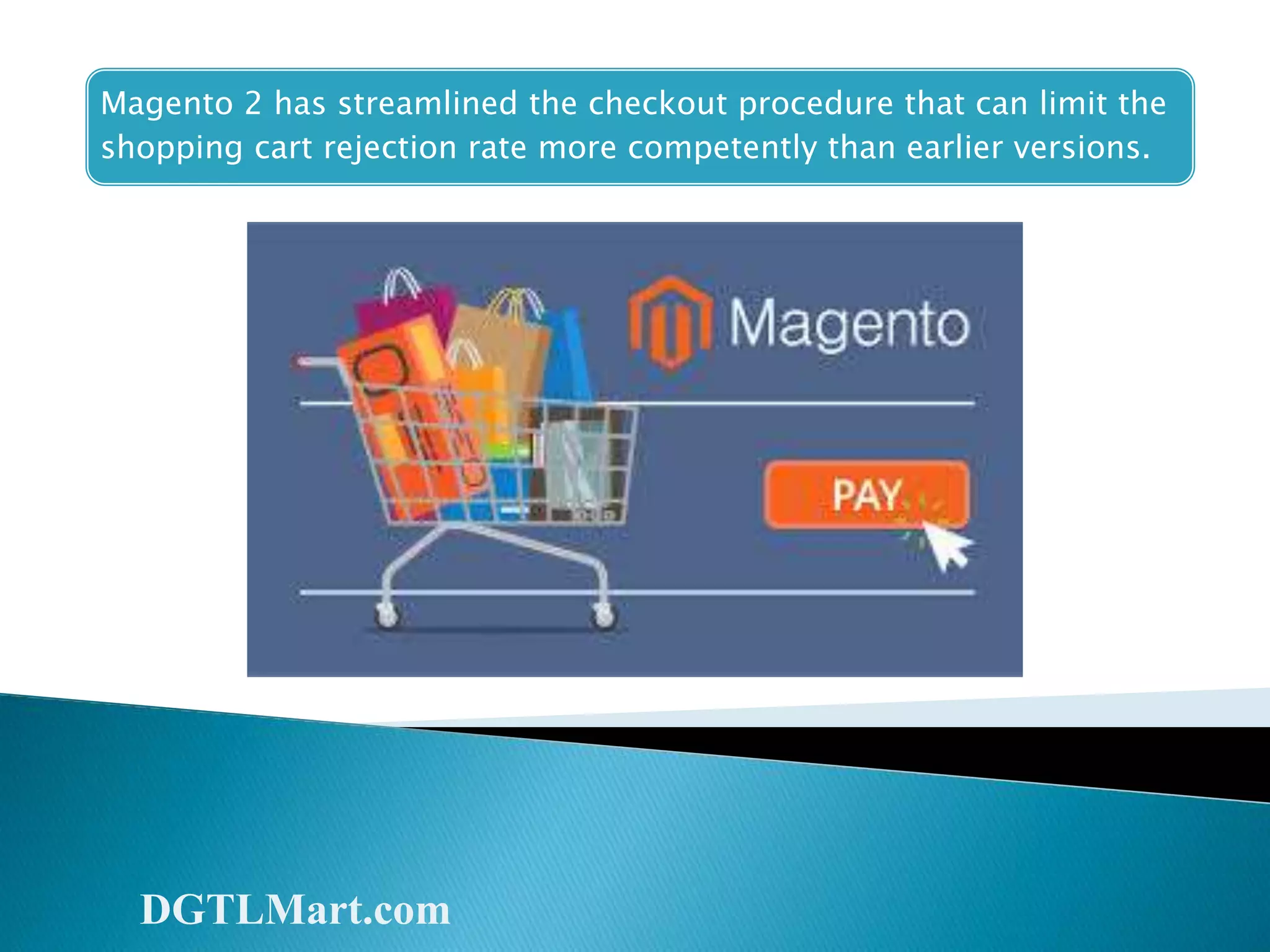 Magento 2 has streamlined the checkout procedure that can limit the shopping cart rejection rate more competently than earlier versions.

Magento

PAY

DGTLMart.com